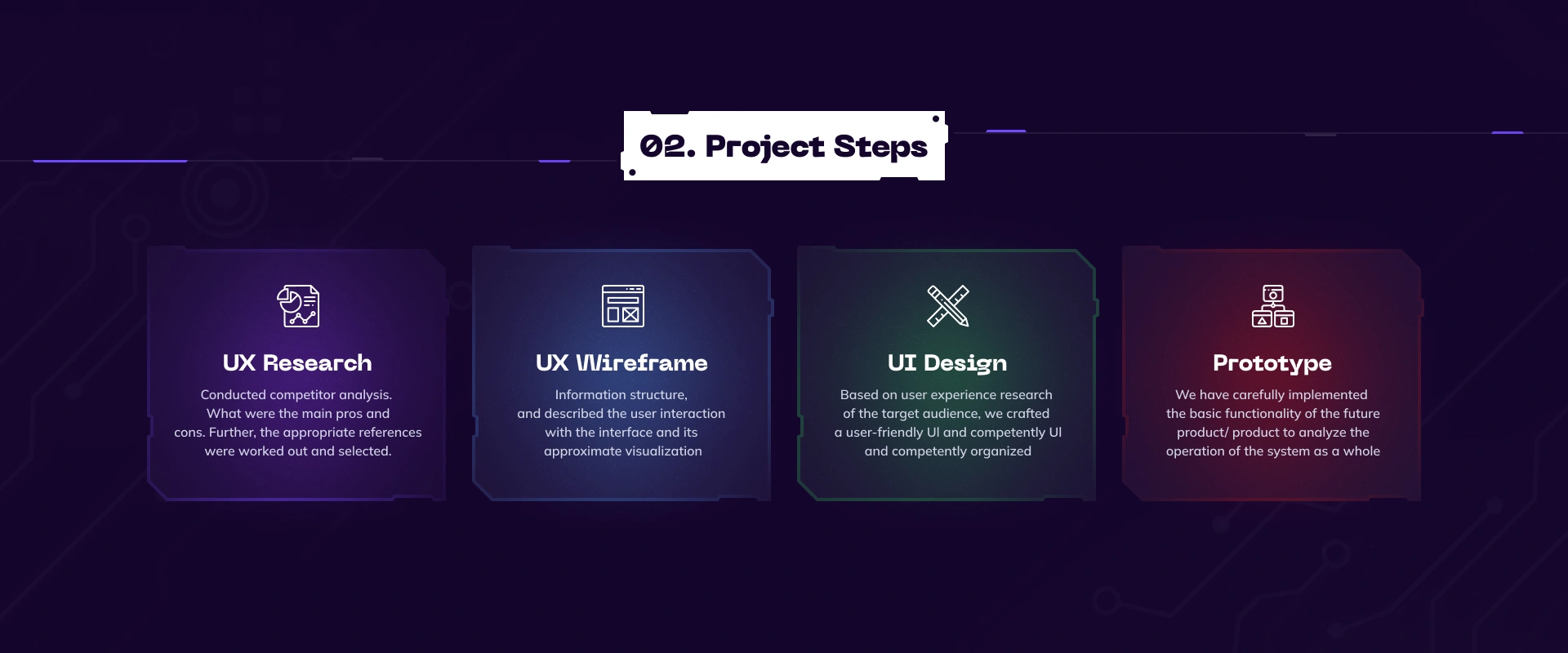 02. Project Steps

UX Research

Conducted competitor analysis. What were the main pros and cons. Further, the appropriate references were worked out and selected.

UX Wireframe

Information structure, and described the user interaction with the interface and its approximate visualization

UI Design

Based on user experience research of the target audience, we crafted a user-friendly UI and competently UI and competently organized

Prototype

We have carefully implemented the basic functionality of the future product/ product to analyze the operation of the system as a whole